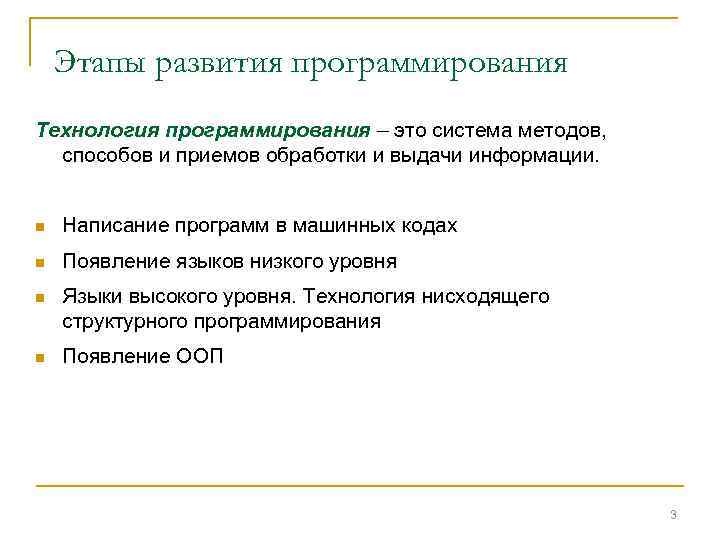 Этапы развития программирования

Технология программирования – это система методов, способов и приемов обработки и выдачи информации.

- Написание программ в машинных кодах
- Появление языков низкого уровня
- Языки высокого уровня. Технология нисходящего структурного программирования
- Появление ООП

3